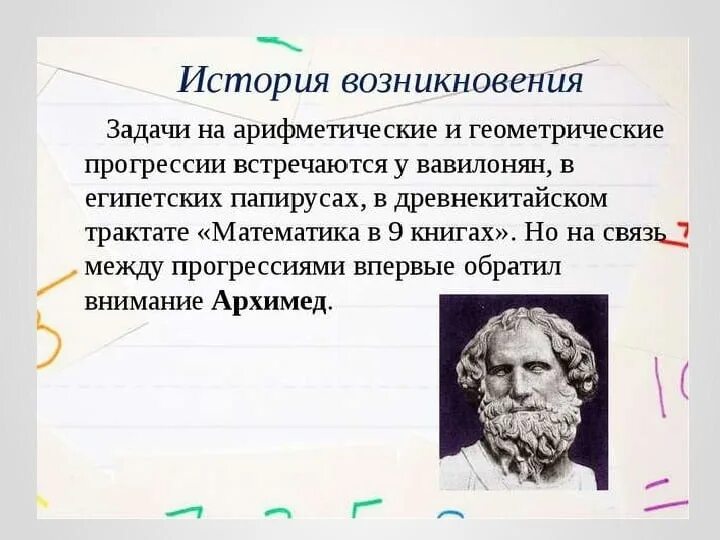 История возникновения

Задачи на арифметические и геометрические прогрессии встречаются у вавилонян, в египетских папирусах, в древнекитайском трактате «Математика в 9 книгах». Но на связь между прогрессиями впервые обратил внимание **Архимед**.